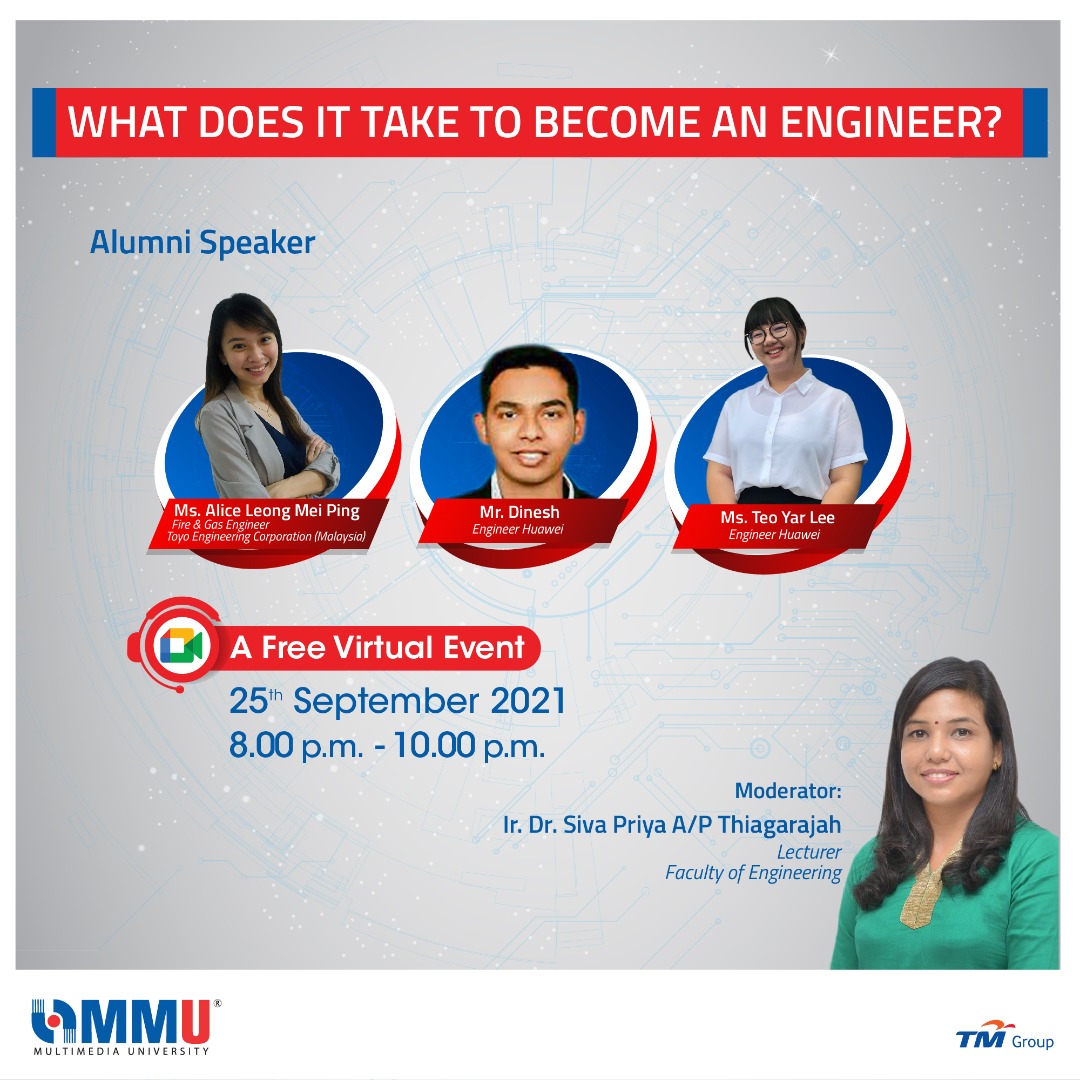 WHAT DOES IT TAKE TO BECOME AN ENGINEER?

Alumni Speaker

Ms. Alice Leong Mei Ping
Fire & Gas Engineer
Toyo Engineering Corporation (Malaysia)

Mr. Dinesh
Engineer Huawei

Ms. Teo Yar Lee
Engineer Huawei

A Free Virtual Event

25th September 2021
8.00 p.m. - 10.00 p.m.

Moderator:
Ir. Dr. Siva Priya A/P Thiagarajah
Lecturer
Faculty of Engineering

MMU®
MULTIMEDIA UNIVERSITY

TM Group